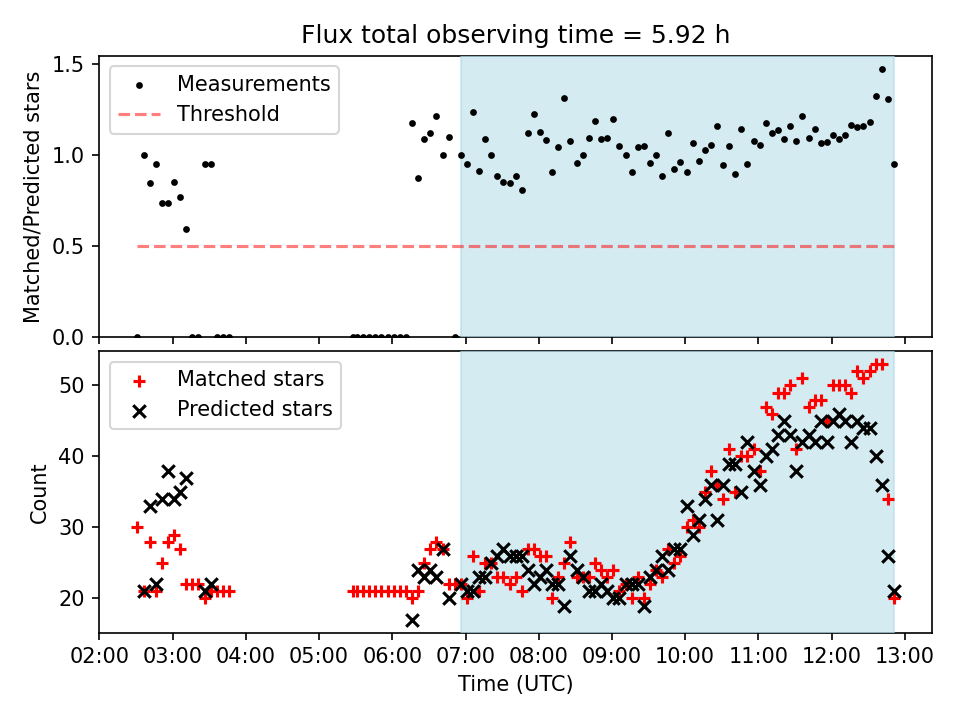 Flux total observing time = 5.92 h

Measurements
Threshold

Matched/Predicted stars

1.5
1.0
0.5
0.0

Matched stars
Predicted stars

Count

50
40
30
20

02:00 03:00 04:00 05:00 06:00 07:00 08:00 09:00 10:00 11:00 12:00 13:00

Time (UTC)